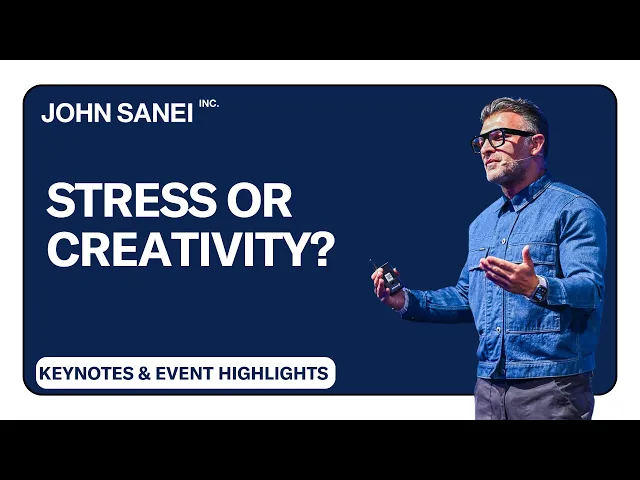 JOHN SANEI INC.

STRESS OR CREATIVITY?

KEYNOTES & EVENT HIGHLIGHTS